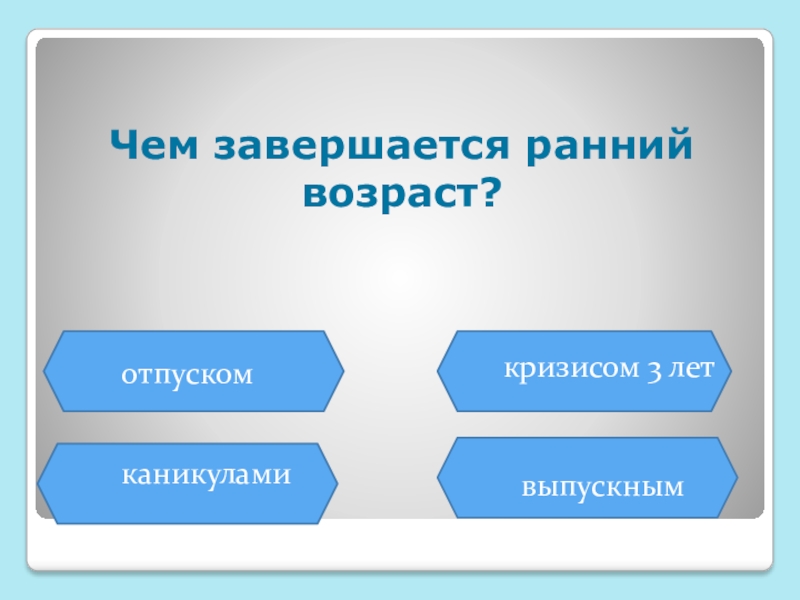 Чем завершается ранний возраст?

отпуском

кризисом 3 лет

каникулами

выпускным